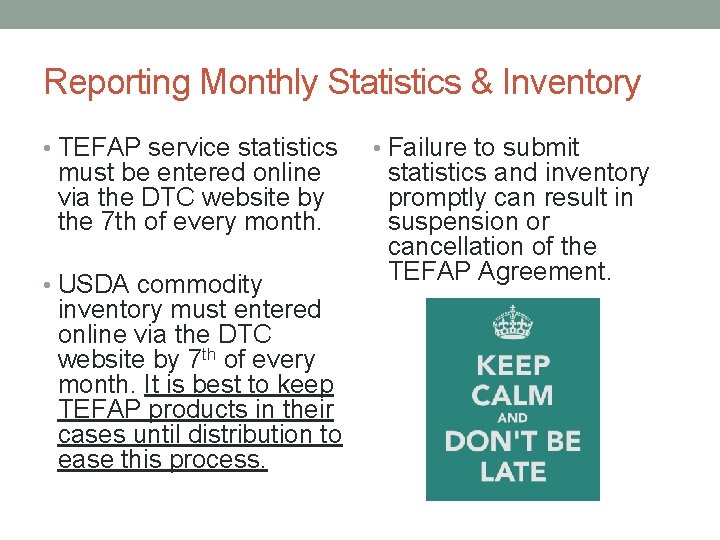 Reporting Monthly Statistics & Inventory

• TEFAP service statistics must be entered online via the DTC website by the 7th of every month.

• USDA commodity inventory must entered online via the DTC website by 7$^{th}$ of every month. It is best to keep TEFAP products in their cases until distribution to ease this process.

• Failure to submit statistics and inventory promptly can result in suspension or cancellation of the TEFAP Agreement.

KEEP CALM AND DON'T BE LATE